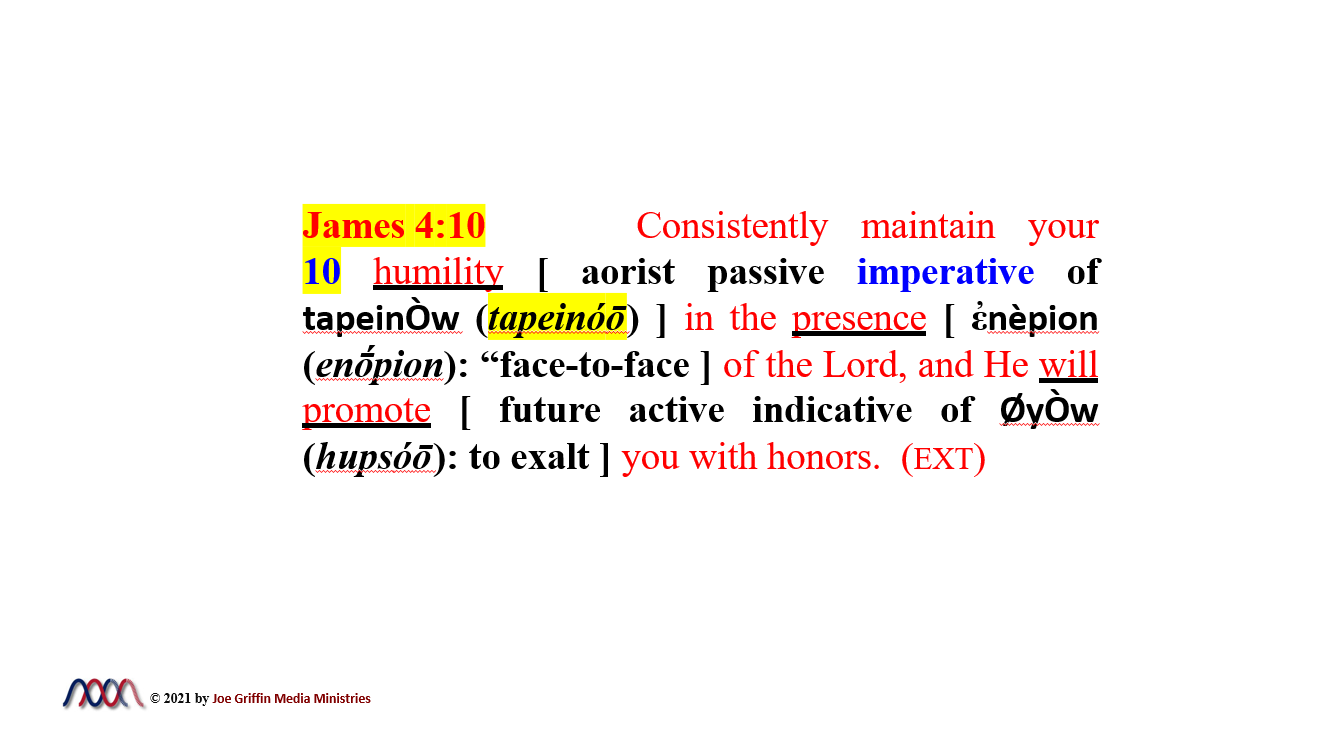 James 4:10 Consistently maintain your
10 humility [ aorist passive imperative of tapeinÒw (tapeinóō) ] in the presence [ ἐnèpion (enṓpion): “face-to-face ] of the Lord, and He will promote [ future active indicative of ØyÒw (hupsóō): to exalt ] you with honors. (EXT)

© 2021 by Joe Griffin Media Ministries